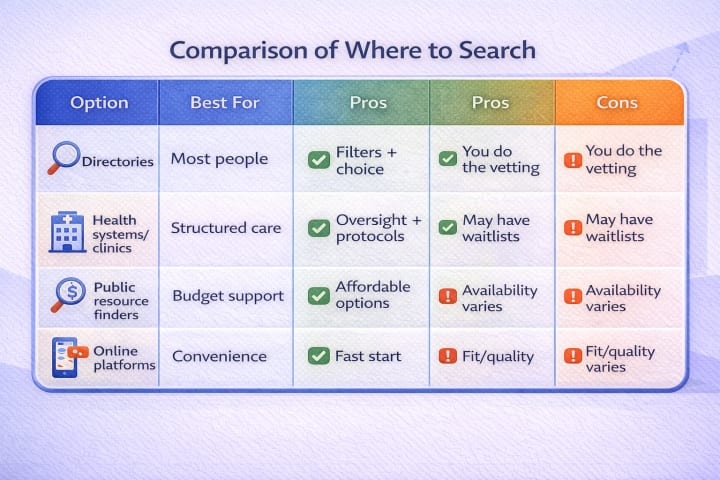 Comparison of Where to Search

| Option | Best For | Pros | Pros | Cons |
|---|---|---|---|---|
| Directories | Most people | Filters + choice | You do the vetting | You do the vetting |
| Health systems/ clinics | Structured care | Oversight + protocols | May have waitlists | May have waitlists |
| Public resource finders | Budget support | Affordable options | Availability varies | Availability varies |
| Online platforms | Convenience | Fast start | Fit/quality | Fit/quality varies |